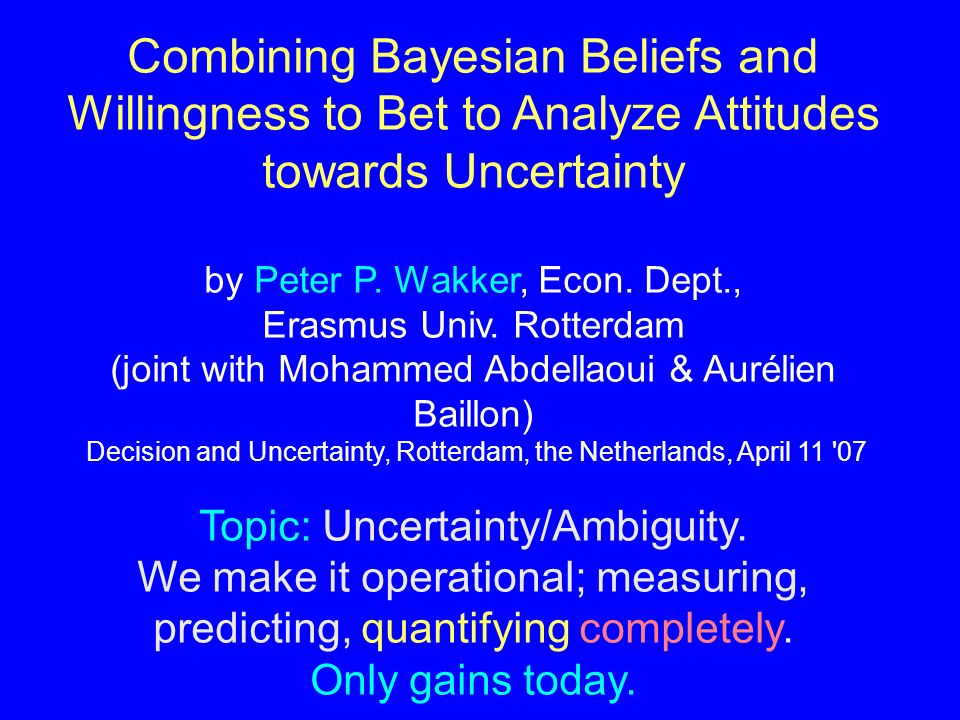 Combining Bayesian Beliefs and Willingness to Bet to Analyze Attitudes towards Uncertainty

by Peter P. Wakker, Econ. Dept., Erasmus Univ. Rotterdam
(joint with Mohammed Abdellaoui & Aurélien Baillon)
Decision and Uncertainty, Rotterdam, the Netherlands, April 11 '07

Topic: Uncertainty/Ambiguity.
We make it operational; measuring, predicting, quantifying completely.
Only gains today.